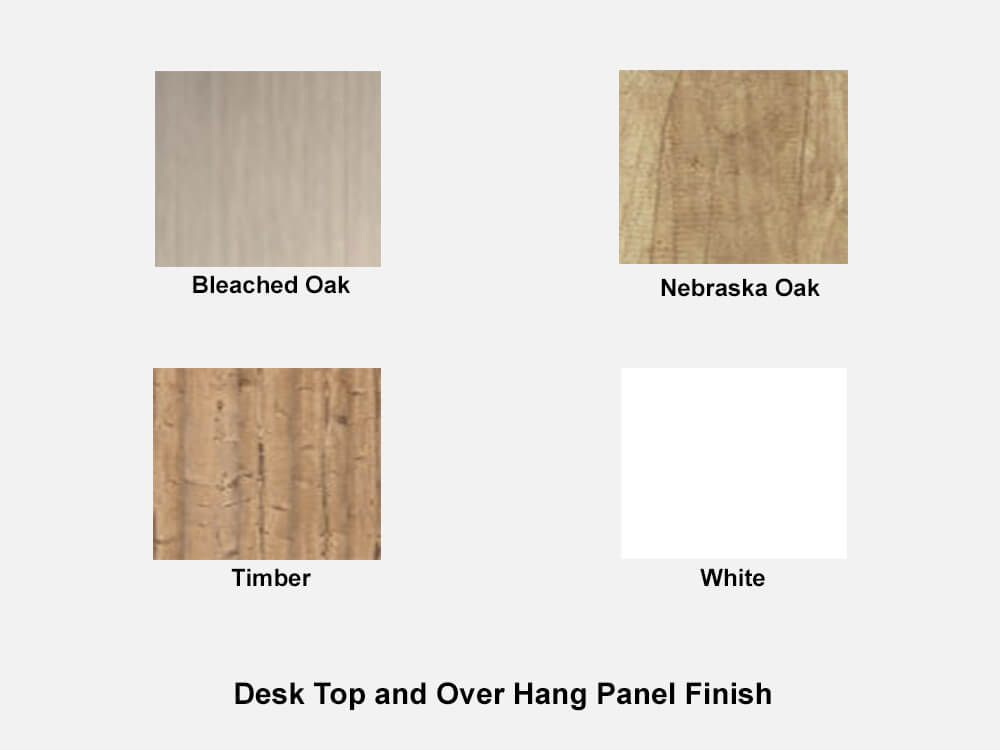 Bleached Oak

Nebraska Oak

Timber

White

Desk Top and Over Hang Panel Finish